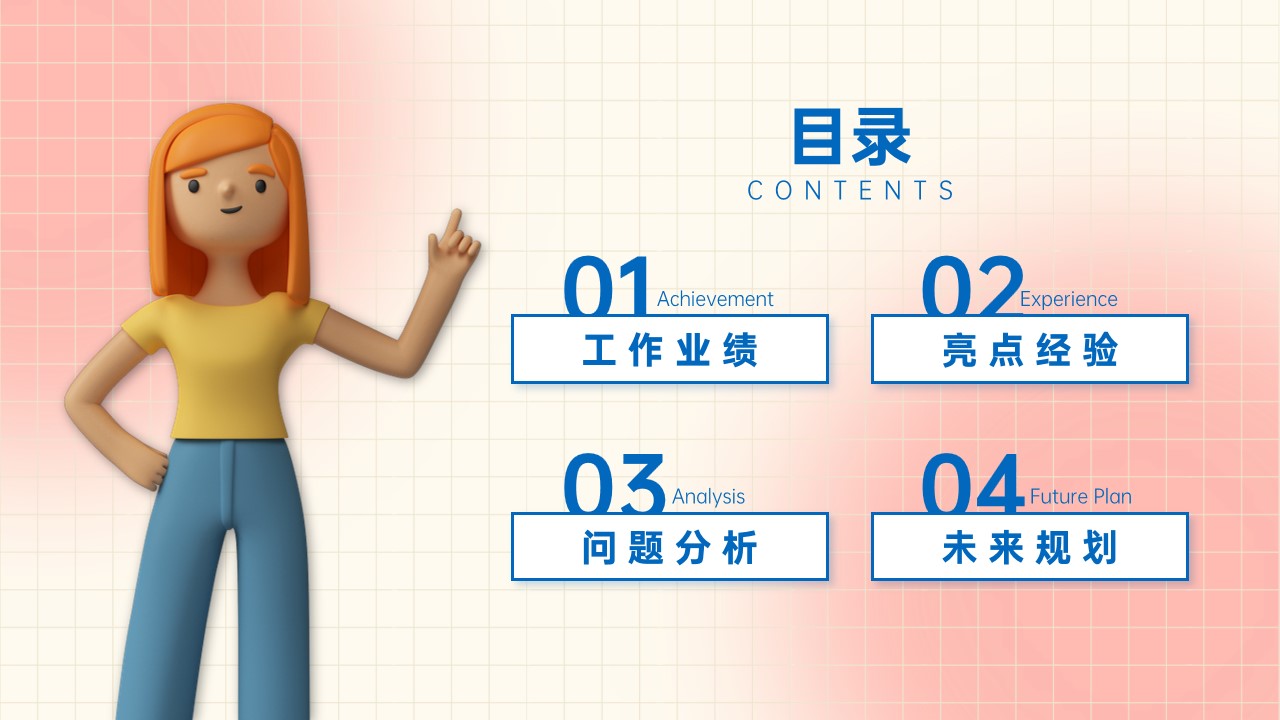 目录
CONTENTS

01 Achievement
工作业绩

02 Experience
亮点经验

03 Analysis
问题分析

04 Future Plan
未来规划